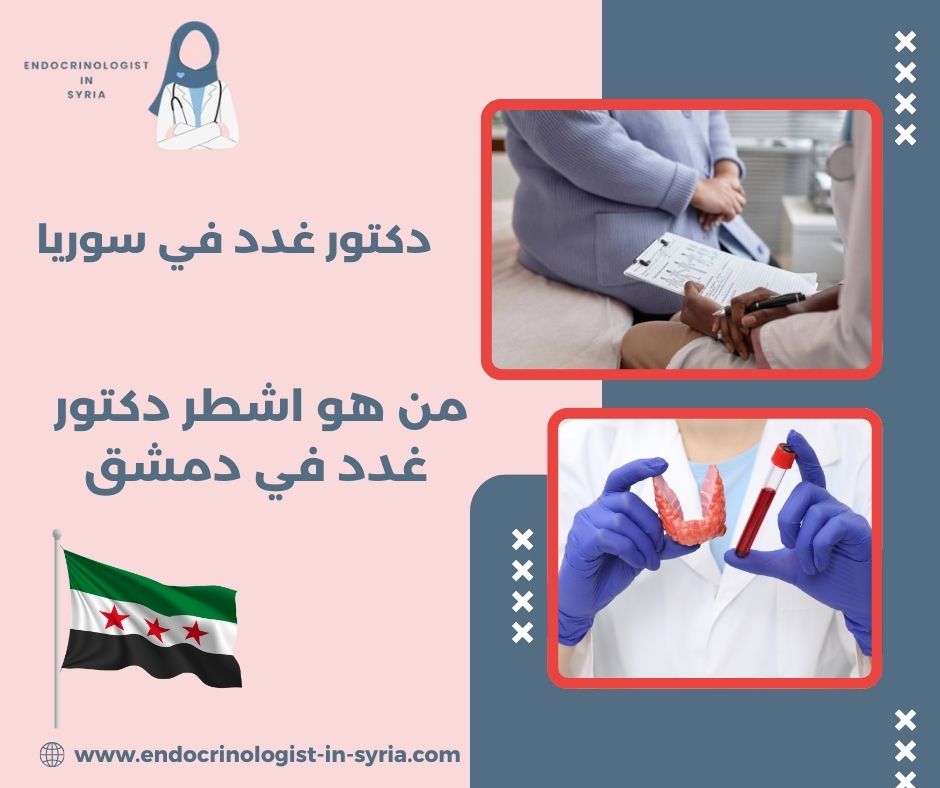 ENDOCRINOLOGIST
IN
SYRIA

دكتور غدد في سوريا

من هو اشطر دكتور غدد في دمشق

www.endocrinologist-in-syria.com